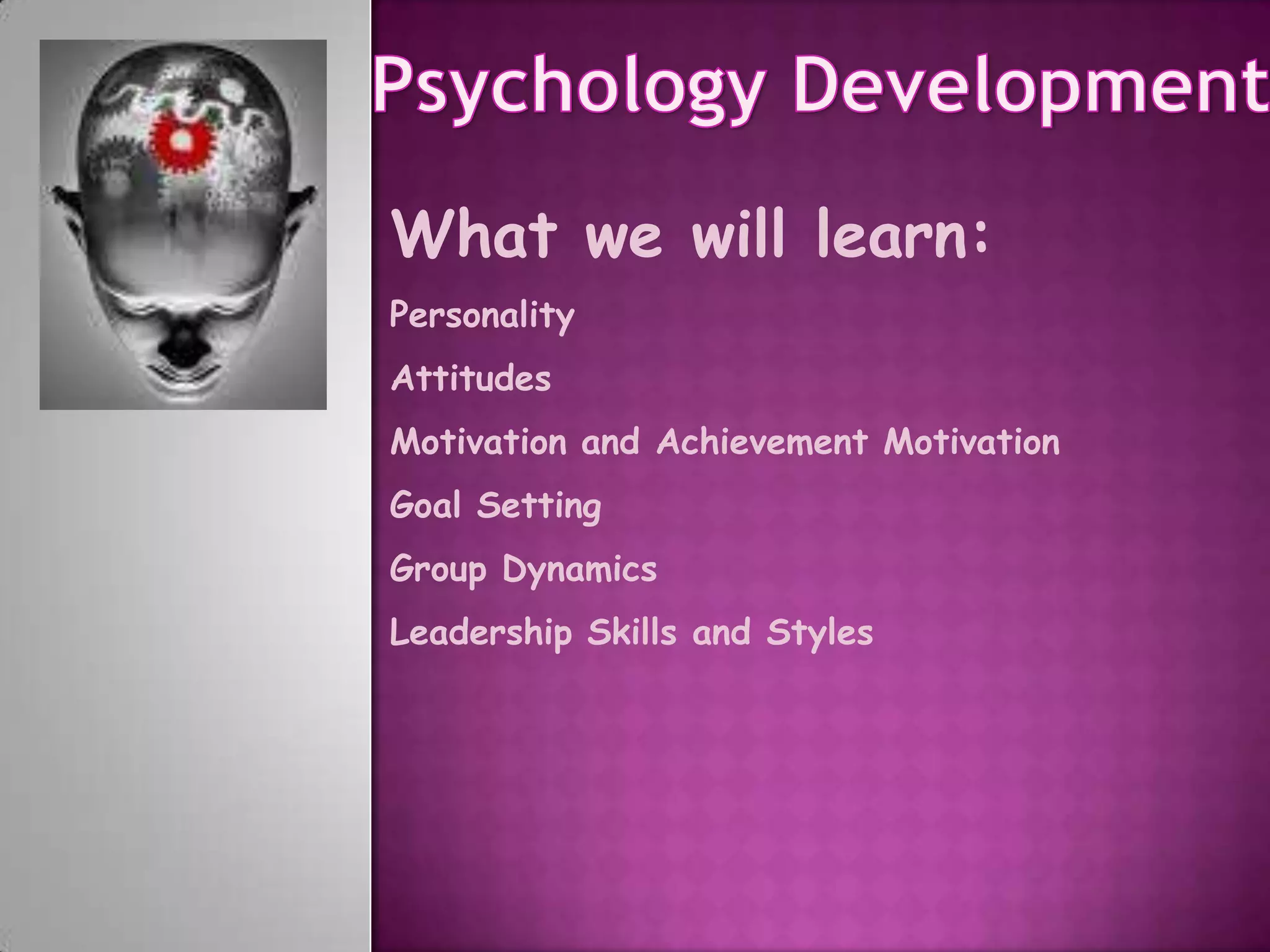 Psychology Development

What we will learn:

Personality

Attitudes

Motivation and Achievement Motivation

Goal Setting

Group Dynamics

Leadership Skills and Styles